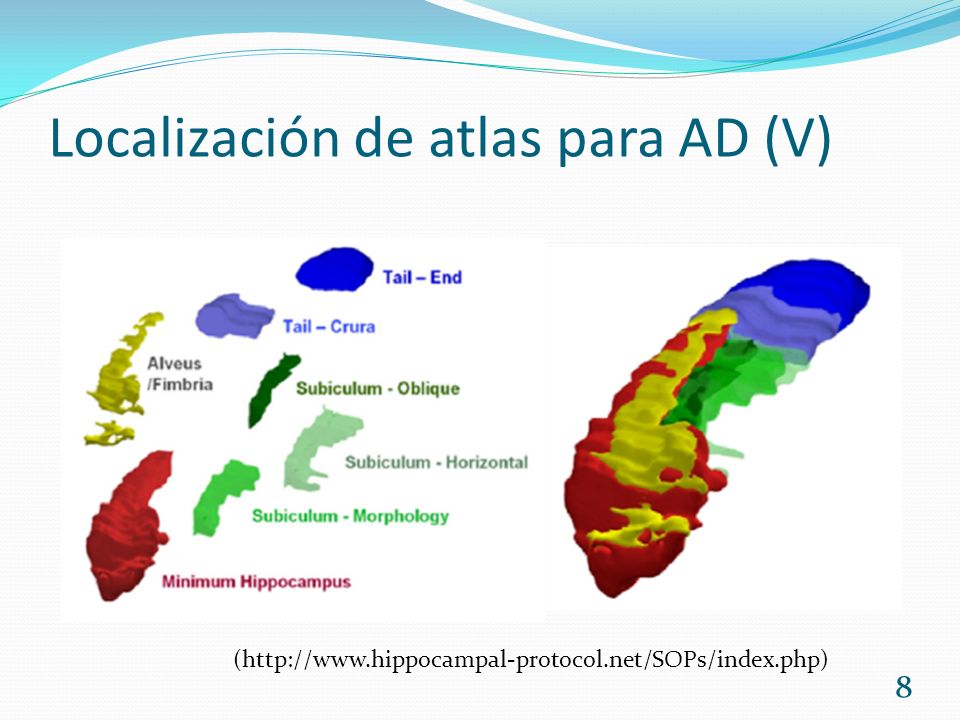 Localización de atlas para AD (V)

Tail – End

Tail – Crura

Alveus /Fimbria

Subiculum - Oblique

Subiculum - Horizontal

Subiculum - Morphology

Minimum Hippocampus

(http://www.hippocampal-protocol.net/SOPs/index.php)

8